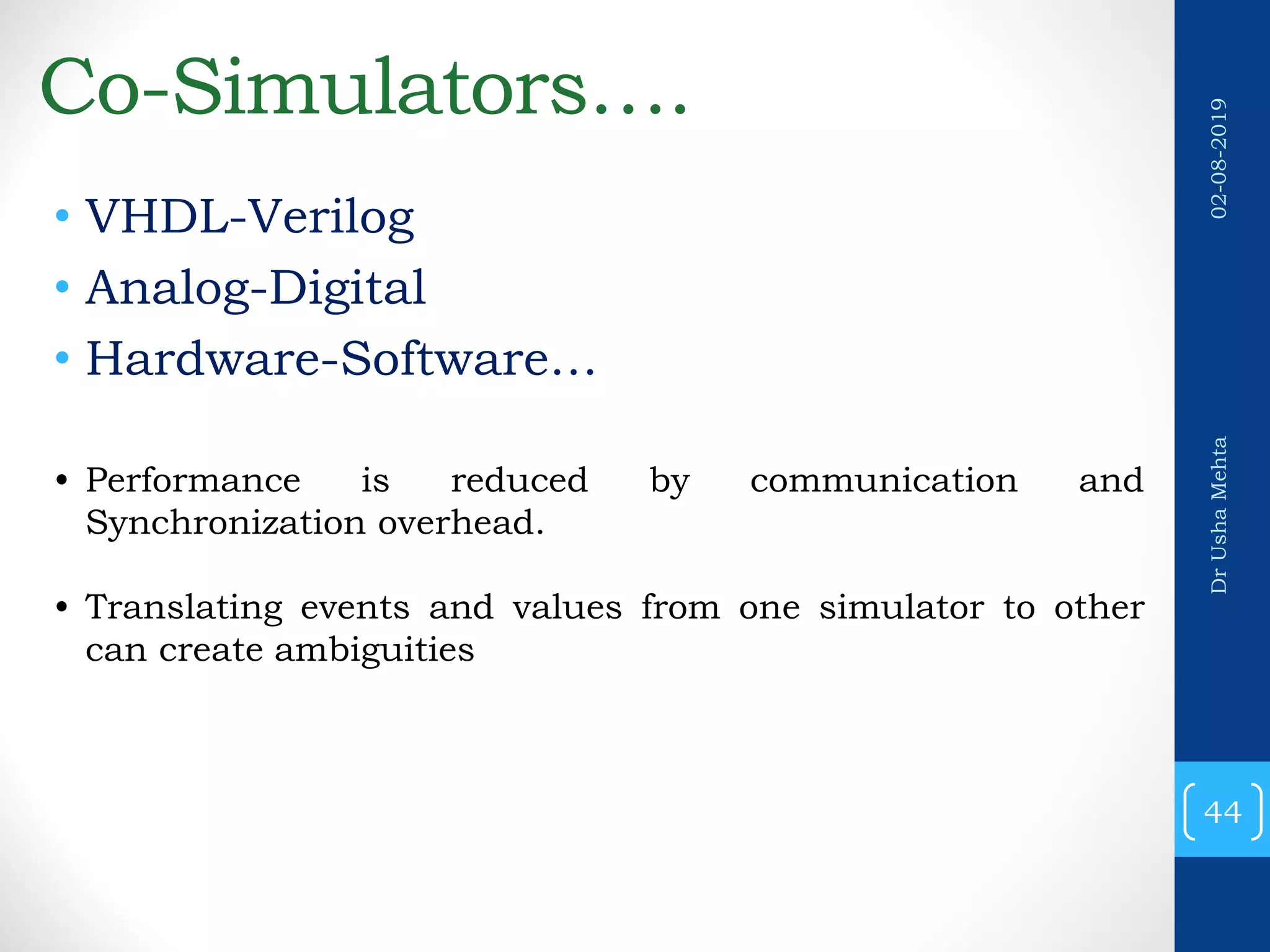 Co-Simulators….

• VHDL-Verilog
• Analog-Digital
• Hardware-Software…

• Performance is reduced by communication and Synchronization overhead.

• Translating events and values from one simulator to other can create ambiguities

02-08-2019

Dr Usha Mehta

44